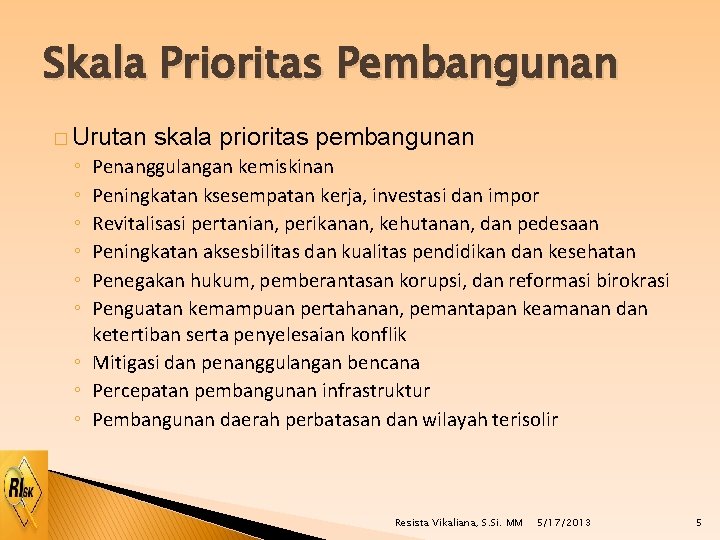 Skala Prioritas Pembangunan

□ Urutan skala prioritas pembangunan
◦ Penanggulangan kemiskinan
◦ Peningkatan ksesempatan kerja, investasi dan impor
◦ Revitalisasi pertanian, perikanan, kehutanan, dan pedesaan
◦ Peningkatan aksesbilitas dan kualitas pendidikan dan kesehatan
◦ Penegakan hukum, pemberantasan korupsi, dan reformasi birokrasi
◦ Penguatan kemampuan pertahanan, pemantapan keamanan dan ketertiban serta penyelesaian konflik
◦ Mitigasi dan penanggulangan bencana
◦ Percepatan pembangunan infrastruktur
◦ Pembangunan daerah perbatasan dan wilayah terisolir

RISK

Resista Vikaliana, S.Si. MM 5/17/2013 5